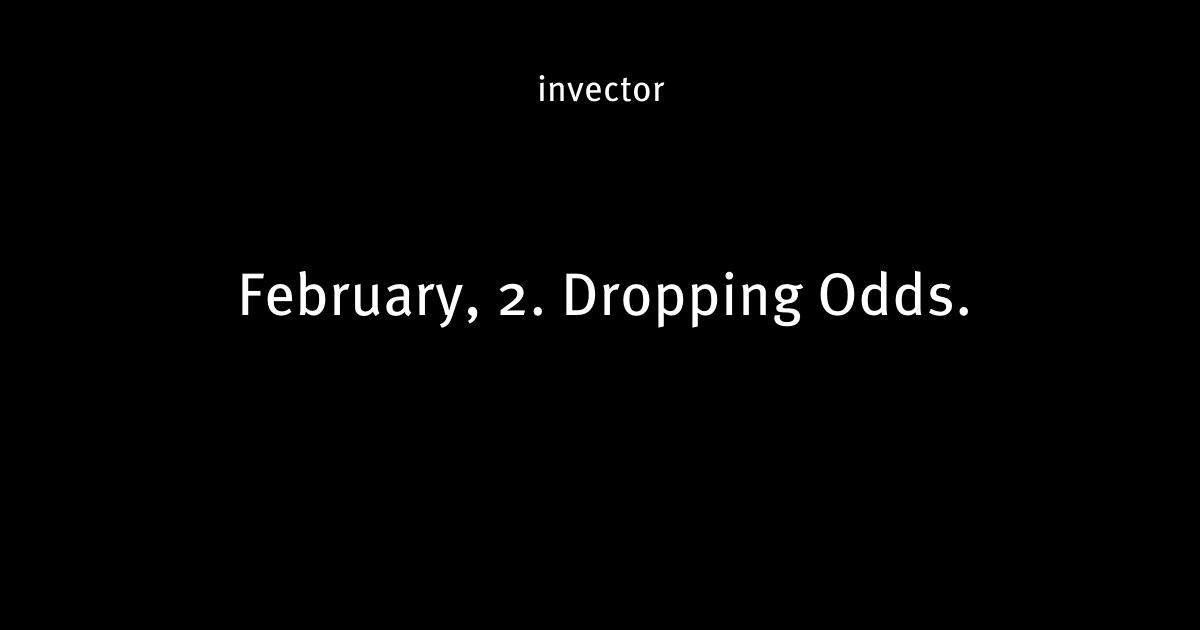 invector

February, 2. Dropping Odds.